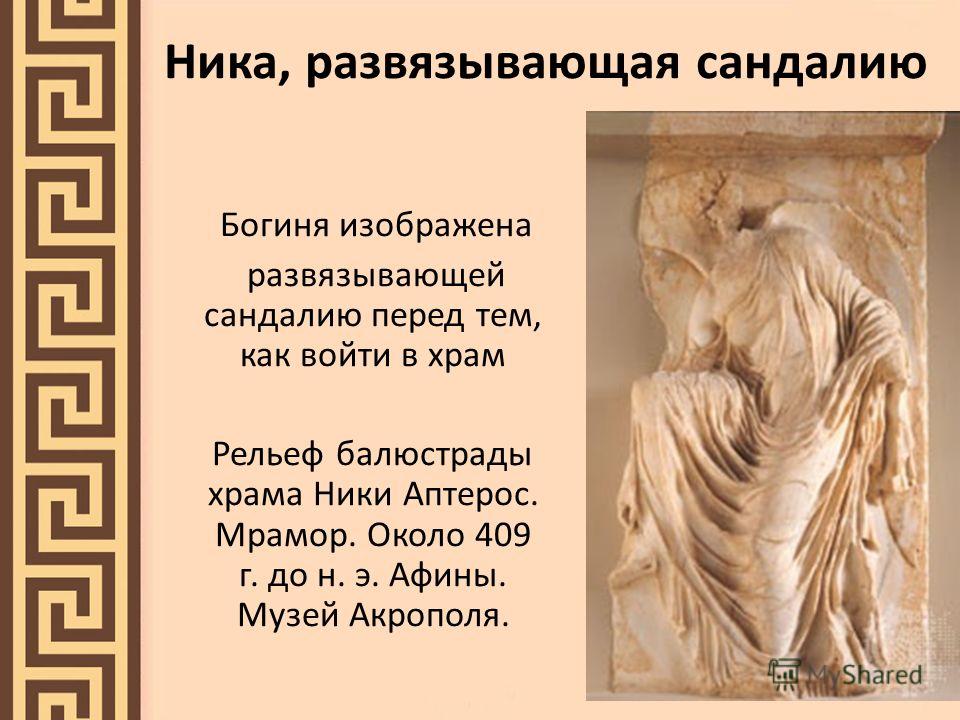 Ника, развязывающая сандалию

Богиня изображена развязывающей сандалию перед тем, как войти в храм

Рельеф балюстрады храма Ники Аптерос. Мрамор. Около 409 г. до н. э. Афины. Музей Акрополя.

MyShared